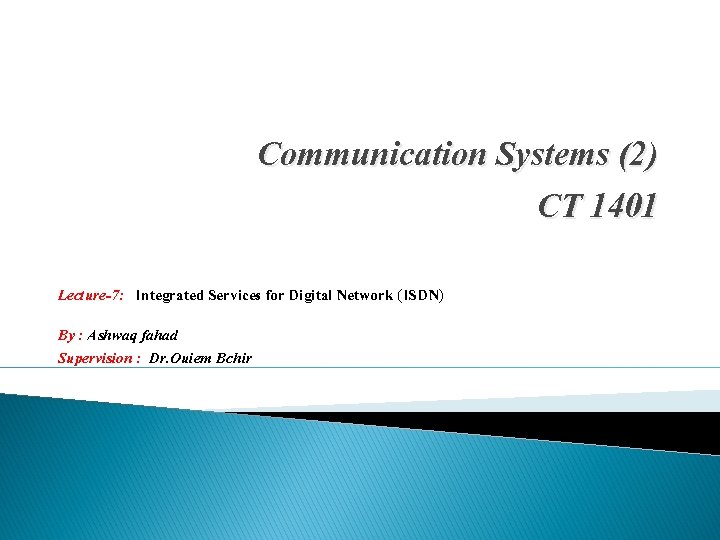 Communication Systems (2)
CT 1401

Lecture-7: Integrated Services for Digital Network (ISDN)

By : Ashwaq fahad
Supervision : Dr.Ouiem Bchir